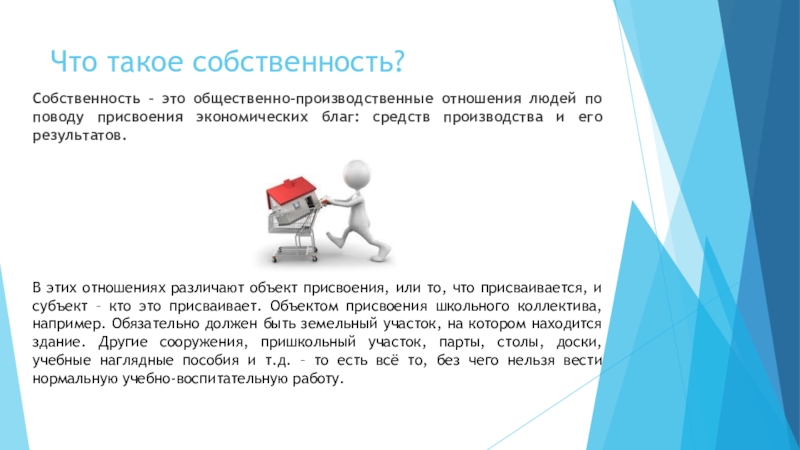 Что такое собственность?

Собственность – это общественно-производственные отношения людей по поводу присвоения экономических благ: средств производства и его результатов.

В этих отношениях различают объект присвоения, или то, что присваивается, и субъект – кто это присваивает. Объектом присвоения школьного коллектива, например. Обязательно должен быть земельный участок, на котором находится здание. Другие сооружения, пришкольный участок, парты, столы, доски, учебные наглядные пособия и т.д. – то есть всё то, без чего нельзя вести нормальную учебно-воспитательную работу.